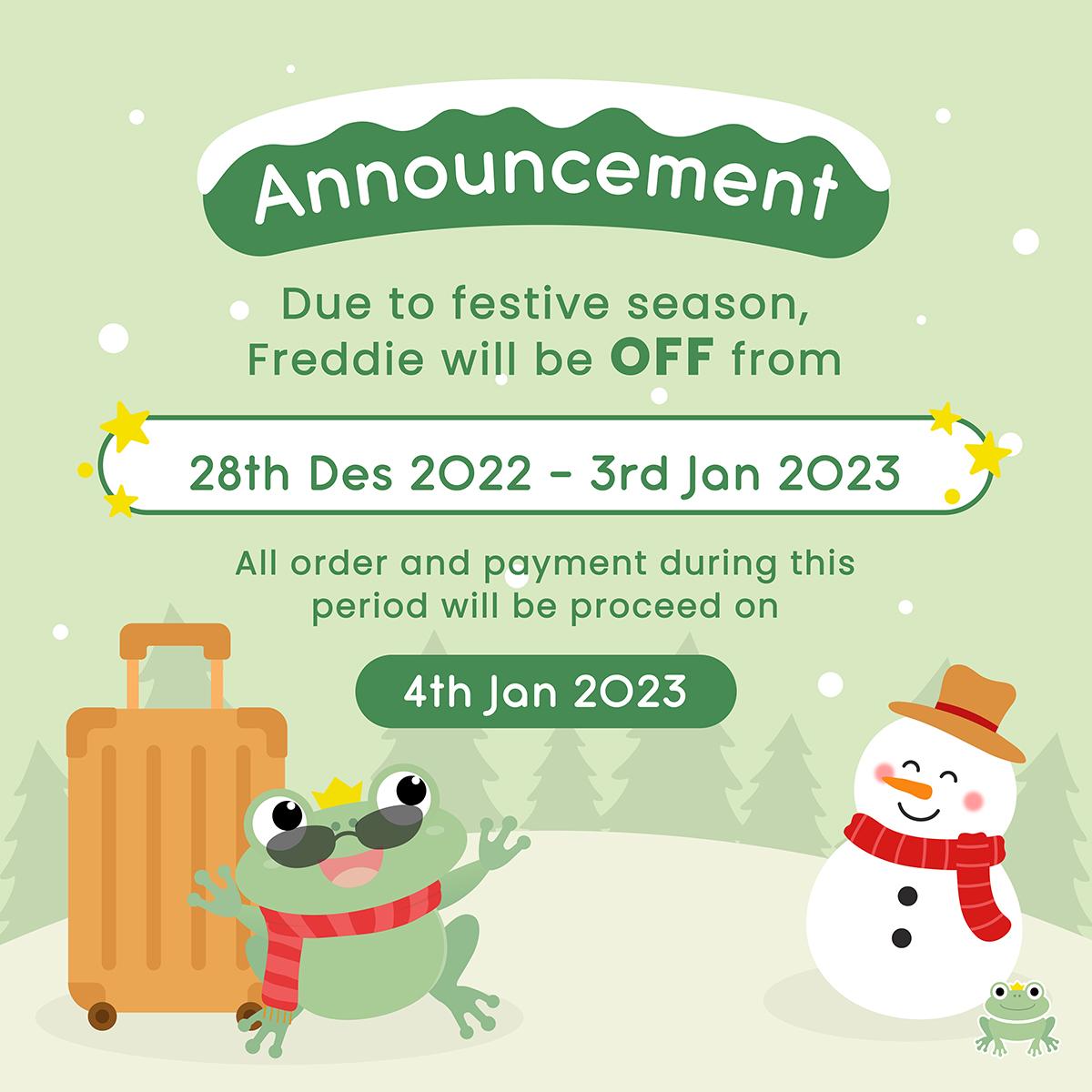 Announcement

Due to festive season, Freddie will be OFF from

28th Des 2022 - 3rd Jan 2023

All order and payment during this period will be proceed on

4th Jan 2023